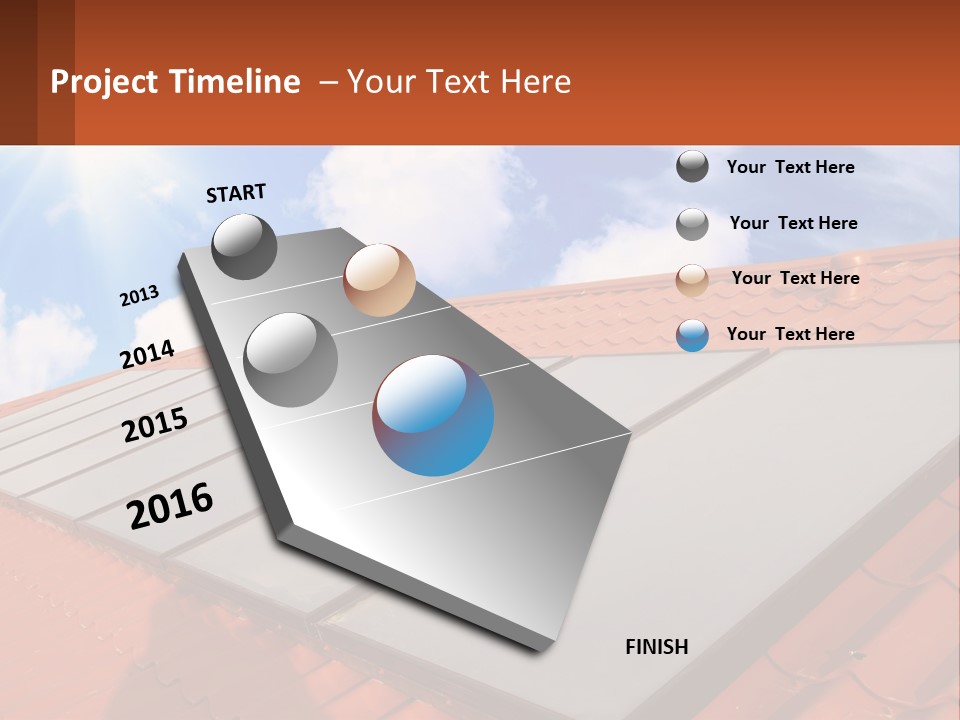 Project Timeline – Your Text Here

START

2013

2014

2015

2016

FINISH

Your Text Here

Your Text Here

Your Text Here

Your Text Here